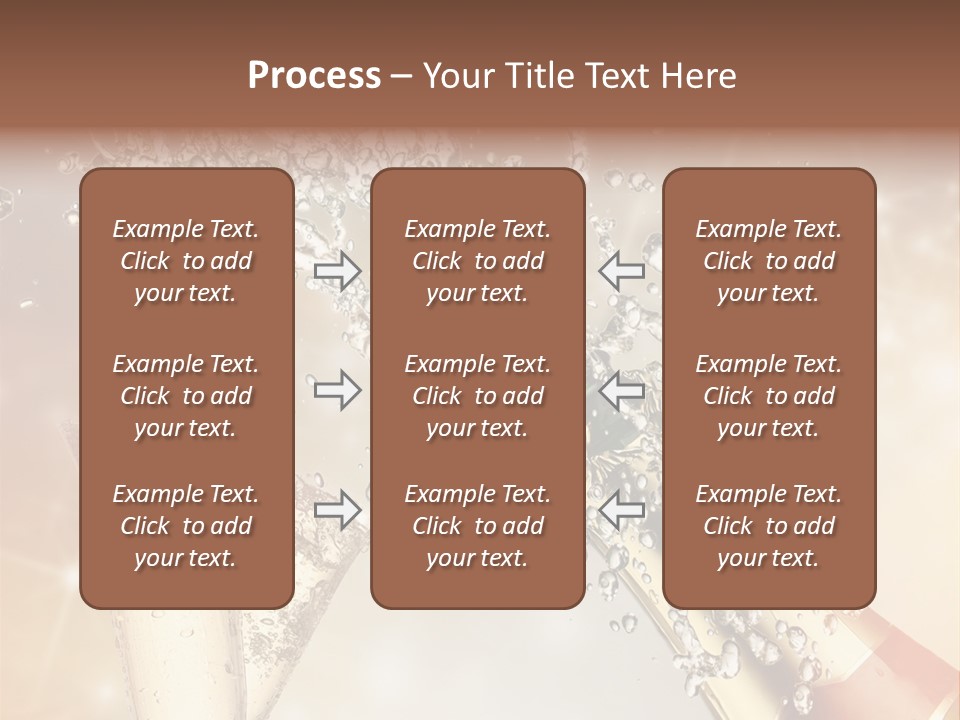 Process – Your Title Text Here

Example Text. Click to add your text.

Example Text. Click to add your text.

Example Text. Click to add your text.

Example Text. Click to add your text.

Example Text. Click to add your text.

Example Text. Click to add your text.

Example Text. Click to add your text.

Example Text. Click to add your text.

Example Text. Click to add your text.